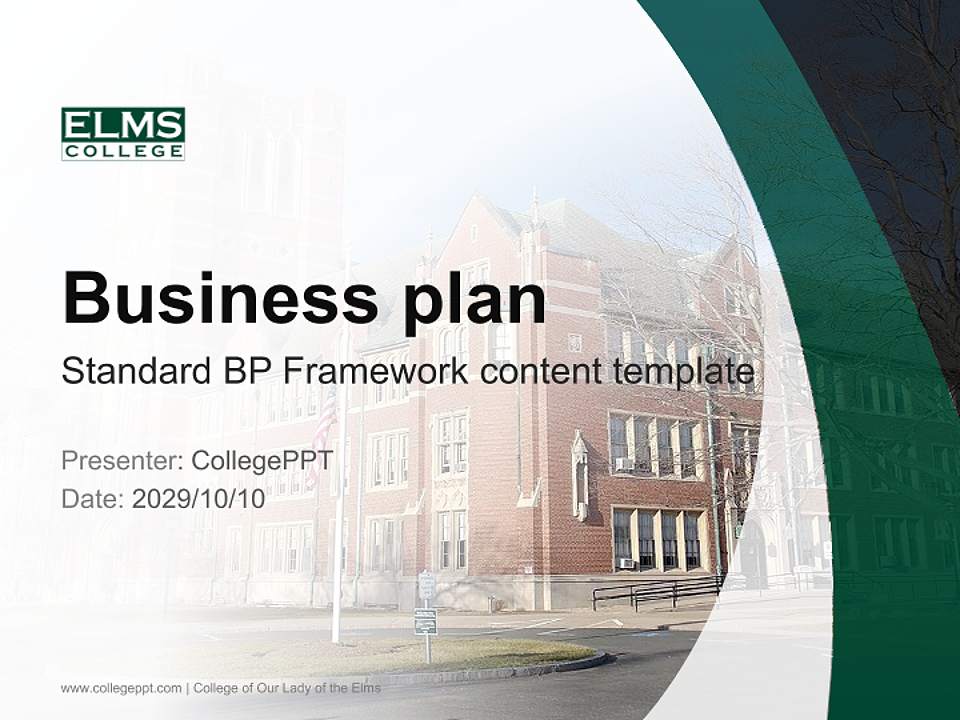 ELMS
COLLEGE

Business plan

Standard BP Framework content template

Presenter: CollegePPT
Date: 2029/10/10

www.collegeppt.com | College of Our Lady of the Elms